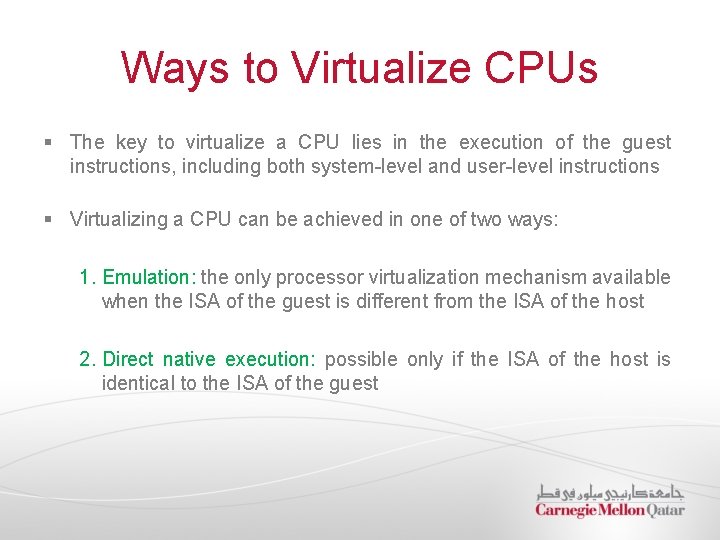 Ways to Virtualize CPUs

▪ The key to virtualize a CPU lies in the execution of the guest instructions, including both system-level and user-level instructions

▪ Virtualizing a CPU can be achieved in one of two ways:

1. Emulation: the only processor virtualization mechanism available when the ISA of the guest is different from the ISA of the host

2. Direct native execution: possible only if the ISA of the host is identical to the ISA of the guest

جامعة كارنيجي ميلون في قطر
Carnegie Mellon Qatar